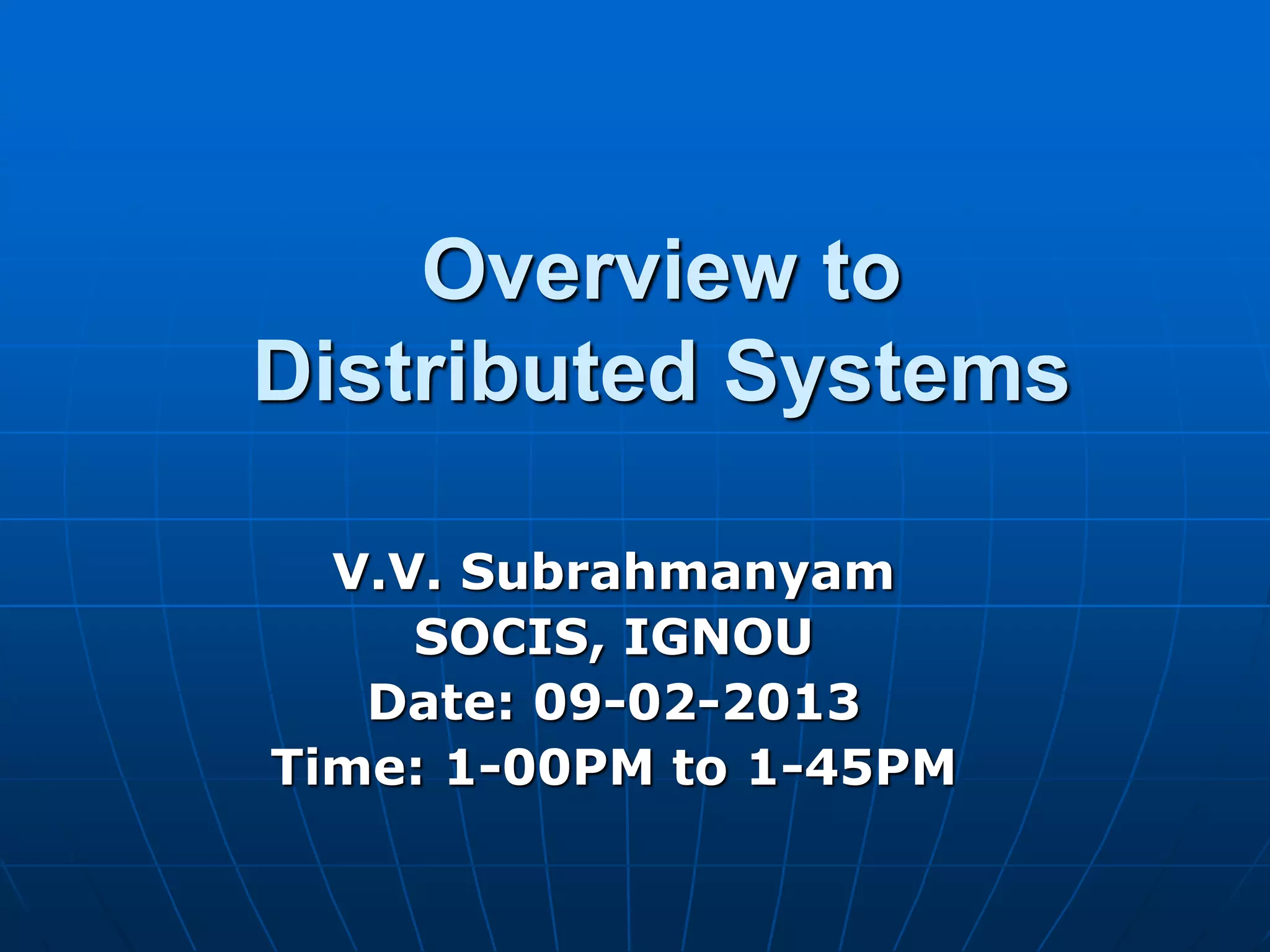 Overview to Distributed Systems

V.V. Subrahmanyam
SOCIS, IGNOU
Date: 09-02-2013
Time: 1-00PM to 1-45PM